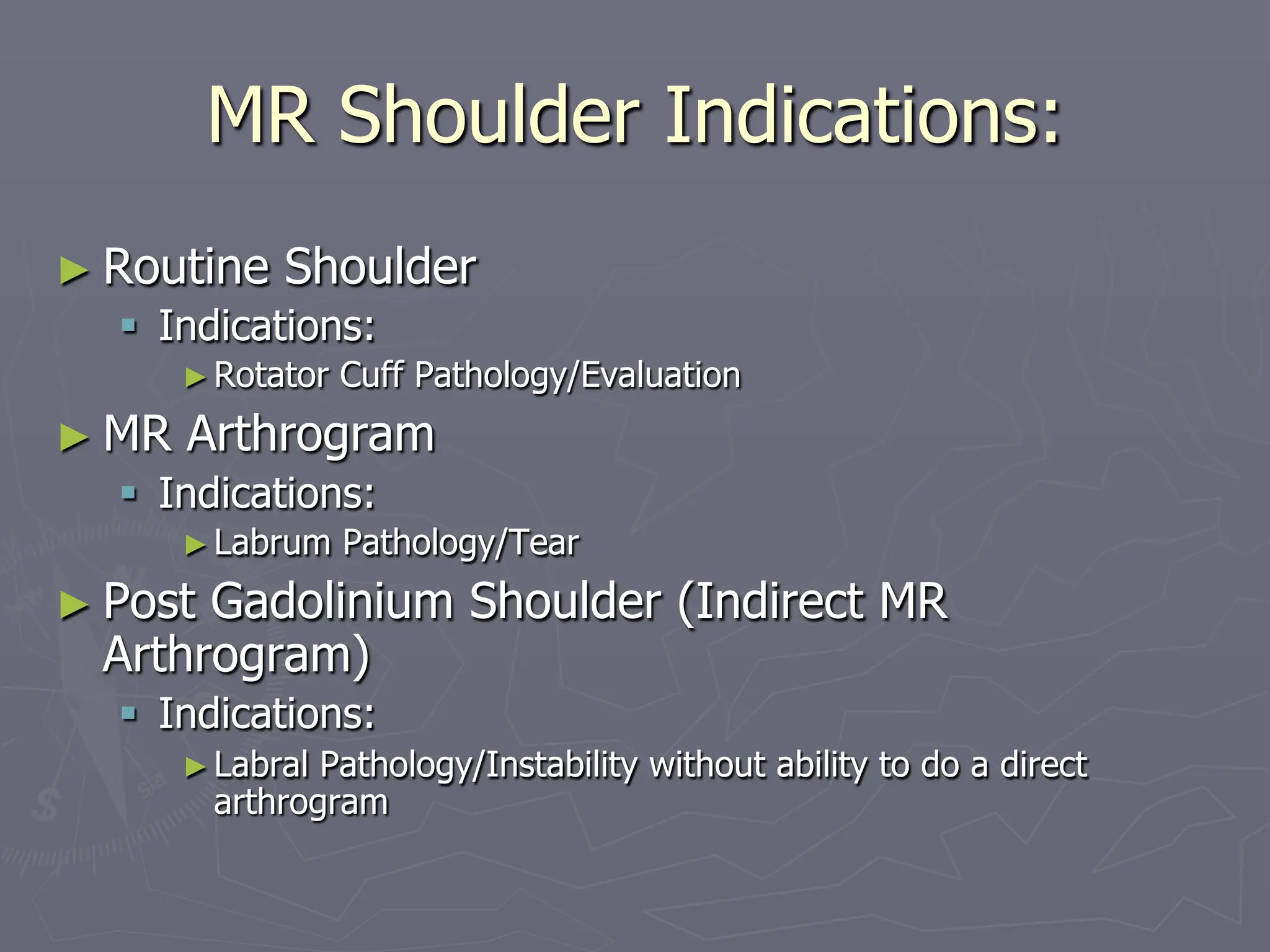 MR Shoulder Indications:

► Routine Shoulder
▪ Indications:
► Rotator Cuff Pathology/Evaluation

► MR Arthrogram
▪ Indications:
► Labrum Pathology/Tear

► Post Gadolinium Shoulder (Indirect MR Arthrogram)
▪ Indications:
► Labral Pathology/Instability without ability to do a direct arthrogram